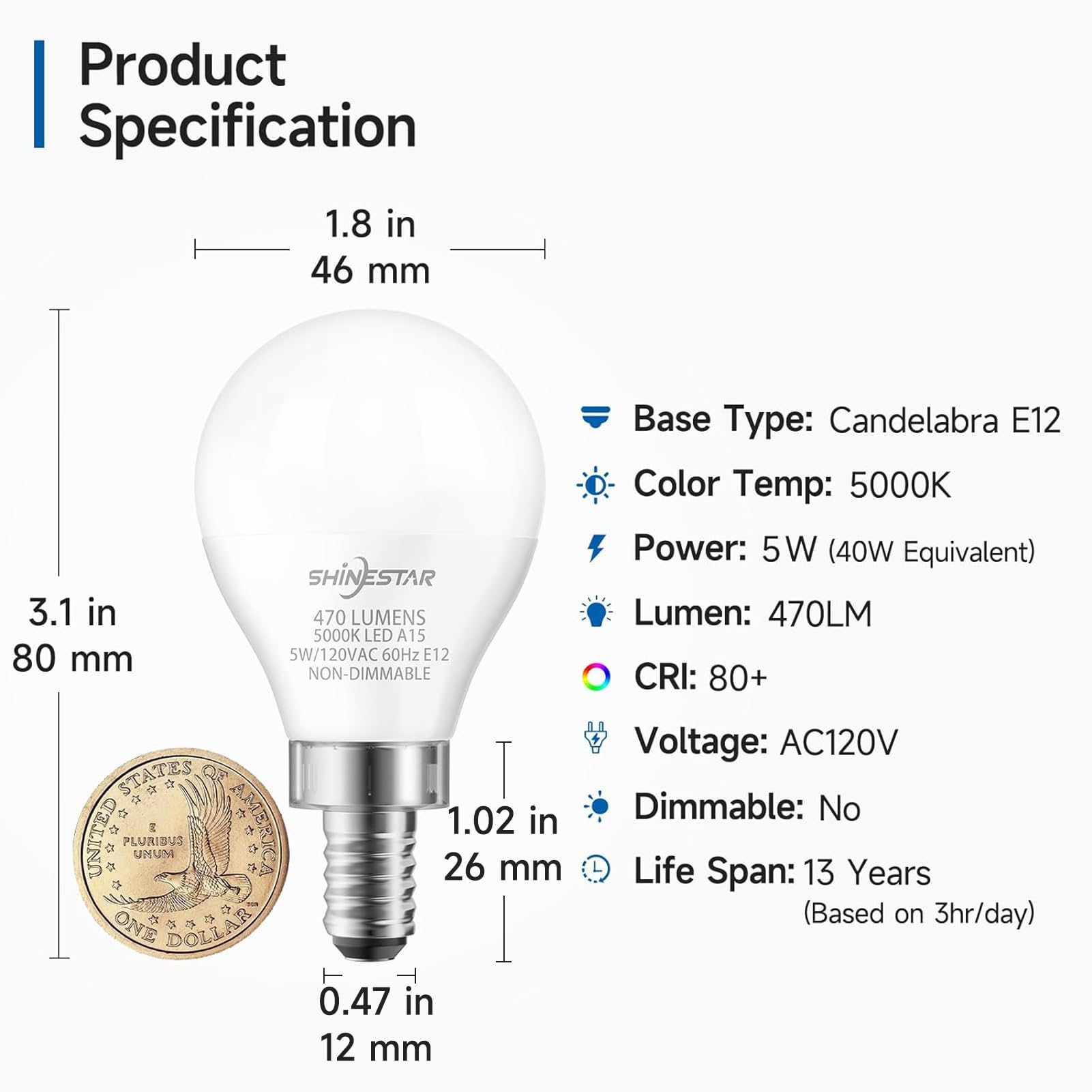 Product Specification

1.8 in
46 mm

3.1 in
80 mm

SHINESTAR
470 LUMENS
5000K LED A15
5W/120VAC 60Hz E12
NON-DIMMABLE

UNITED STATES OF AMERICA
E PLURIBUS UNUM
ONE DOLLAR

1.02 in
26 mm

0.47 in
12 mm

Base Type: Candelabra E12

Color Temp: 5000K

Power: 5W (40W Equivalent)

Lumen: 470LM

CRI: 80+

Voltage: AC120V

Dimmable: No

Life Span: 13 Years
(Based on 3hr/day)